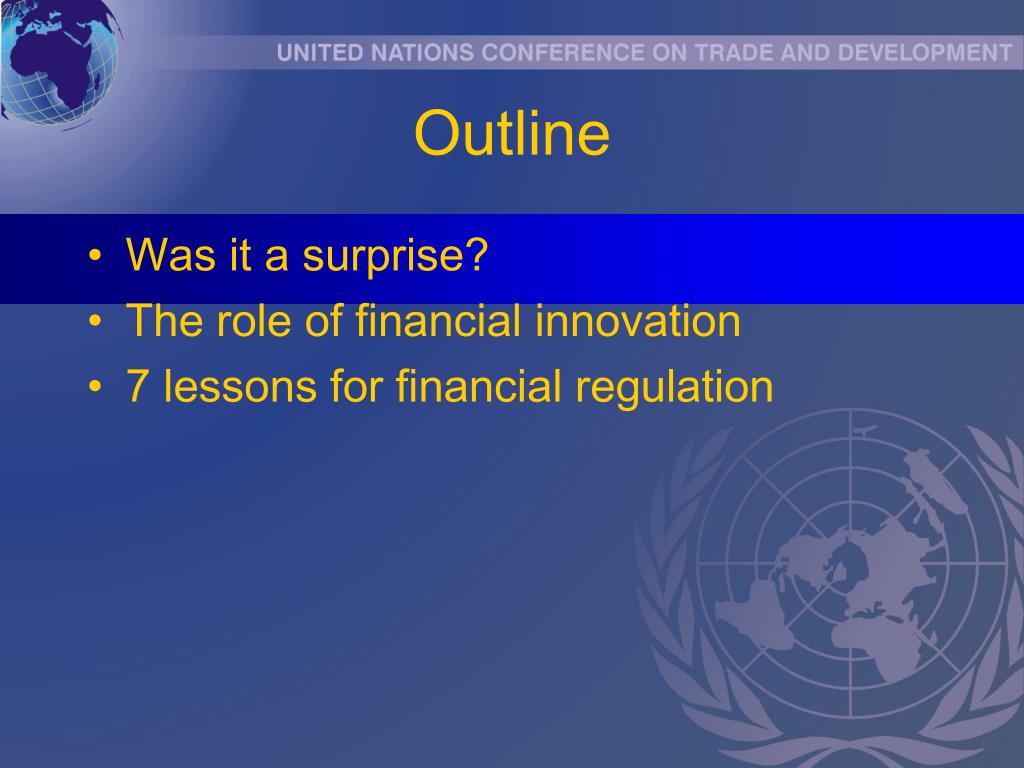 UNITED NATIONS CONFERENCE ON TRADE AND DEVELOPMENT

Outline

• Was it a surprise?
• The role of financial innovation
• 7 lessons for financial regulation